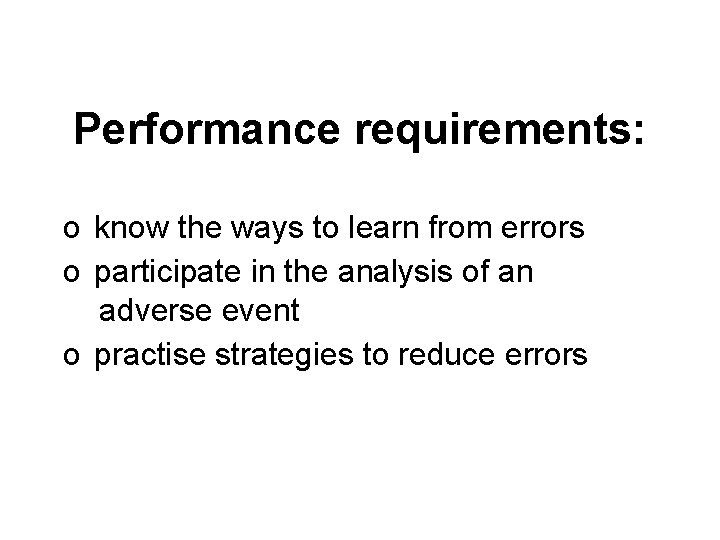 Performance requirements:

o know the ways to learn from errors
o participate in the analysis of an adverse event
o practise strategies to reduce errors